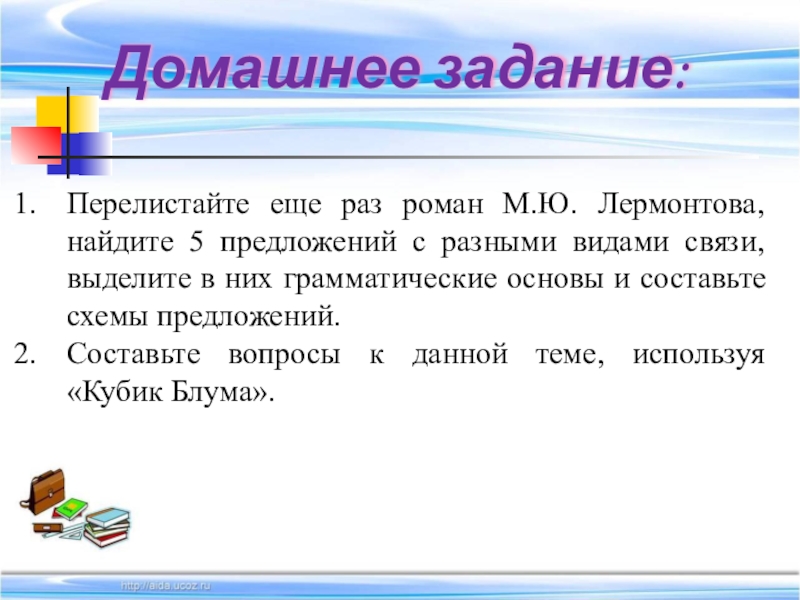 Домашнее задание:

1. Перелистайте еще раз роман М.Ю. Лермонтова, найдите 5 предложений с разными видами связи, выделите в них грамматические основы и составьте схемы предложений.
2. Составьте вопросы к данной теме, используя «Кубик Блума».

http://aida.ucoz.ru